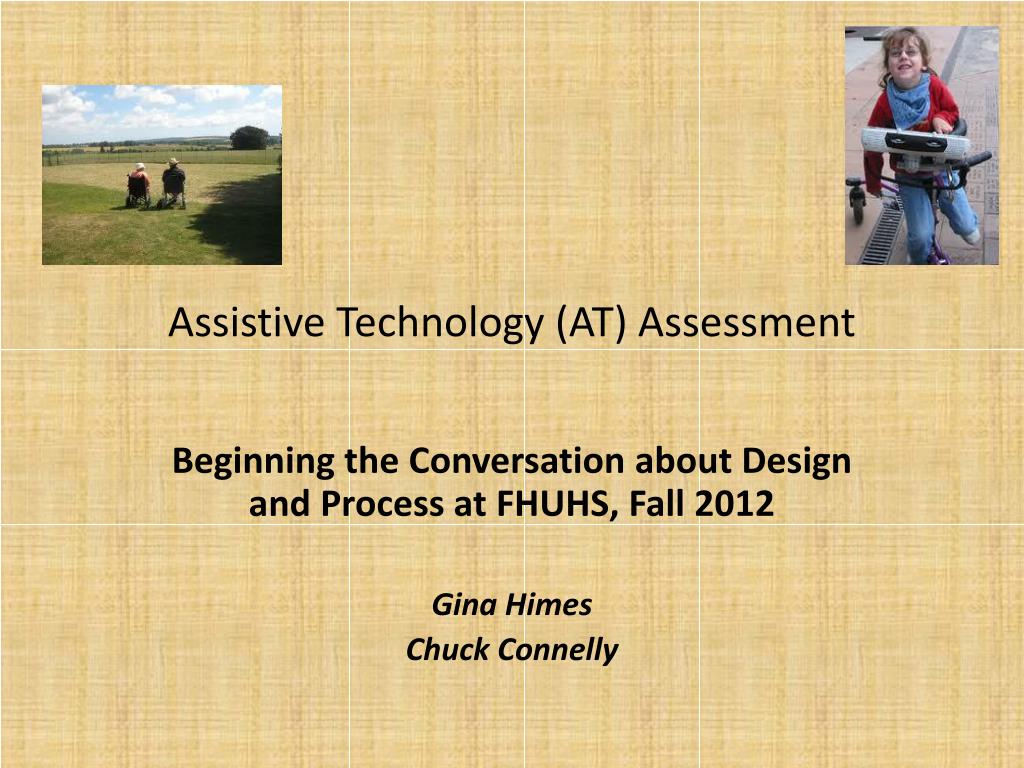 Assistive Technology (AT) Assessment

Beginning the Conversation about Design and Process at FHUHS, Fall 2012

Gina Himes
Chuck Connelly